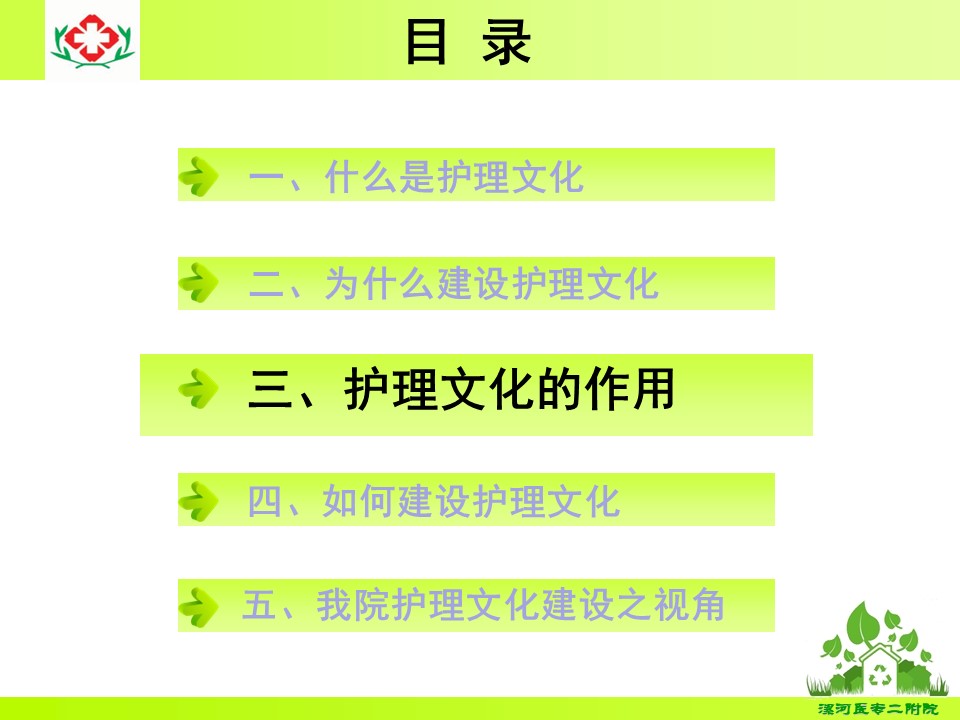 目 录

一、什么是护理文化

二、为什么建设护理文化

三、护理文化的作用

四、如何建设护理文化

五、我院护理文化建设之视角

漯河医专二附院